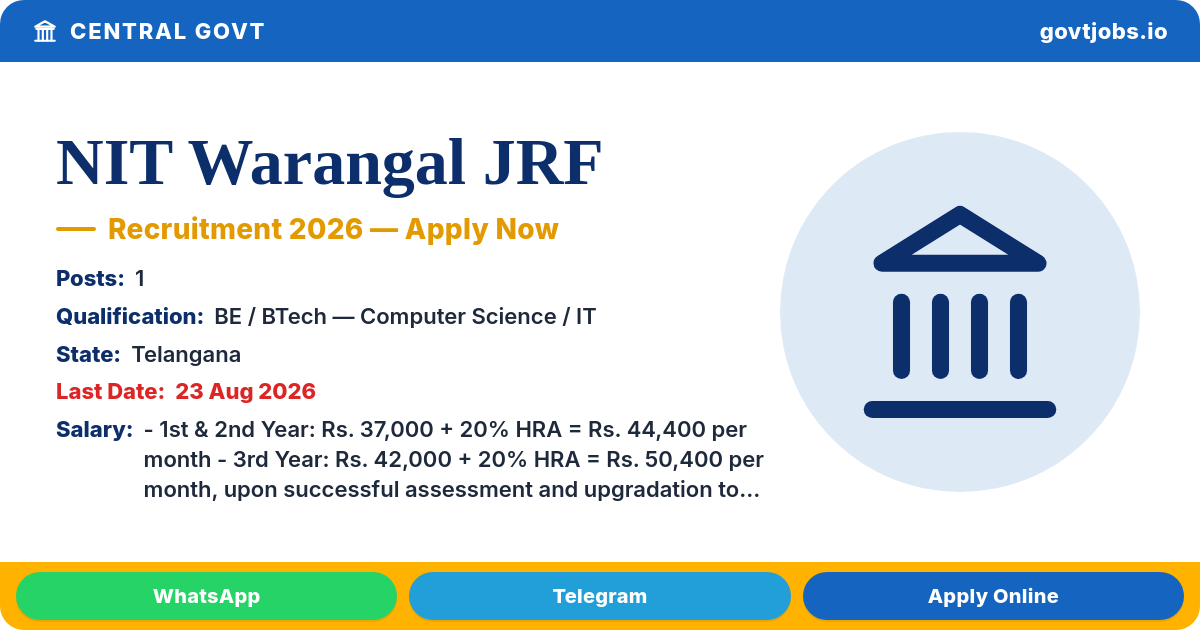 CENTRAL GOVT

govtjobs.io

NIT Warangal JRF

— Recruitment 2026 — Apply Now

Posts: 1

Qualification: BE / BTech — Computer Science / IT

State: Telangana

Last Date: 23 Aug 2026

Salary: - 1st & 2nd Year: Rs. 37,000 + 20% HRA = Rs. 44,400 per month - 3rd Year: Rs. 42,000 + 20% HRA = Rs. 50,400 per month, upon successful assessment and upgradation to...

WhatsApp

Telegram

Apply Online